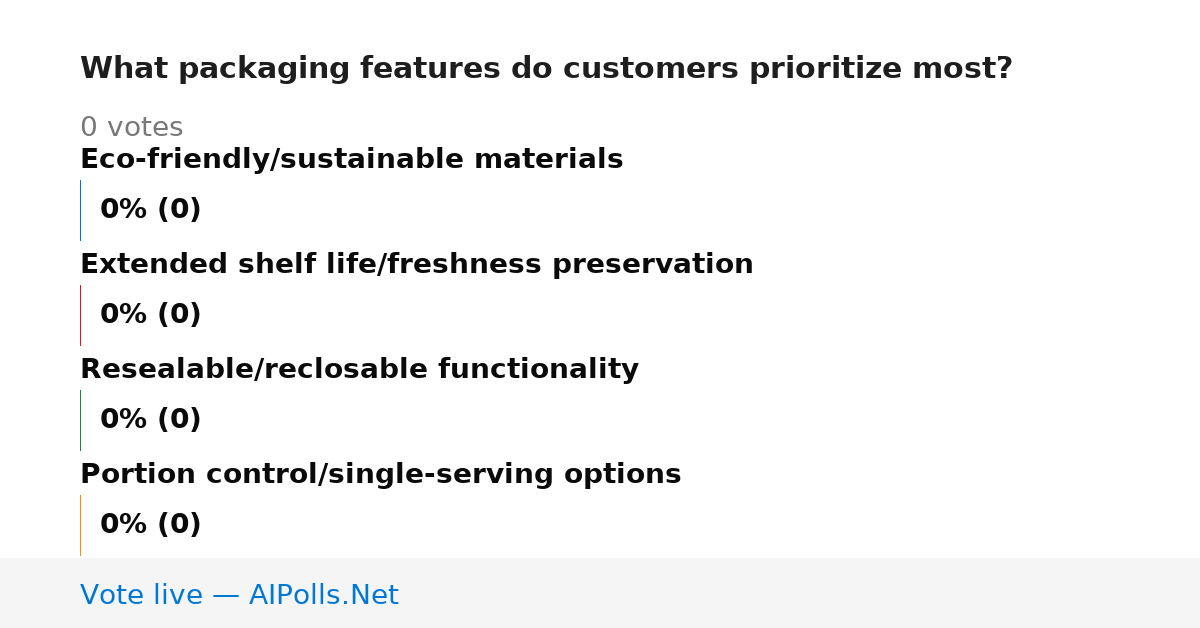 What packaging features do customers prioritize most?

0 votes

Eco-friendly/sustainable materials

0% (0)

Extended shelf life/freshness preservation

0% (0)

Resealable/reclosable functionality

0% (0)

Portion control/single-serving options

0% (0)

Vote live — AIPolls.Net